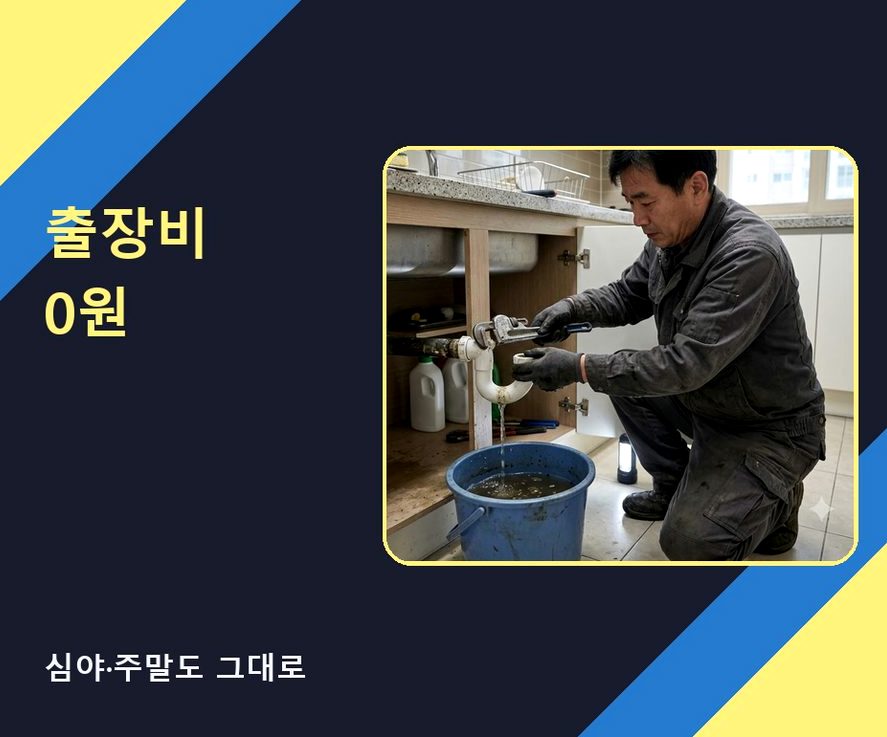 출장비
0원

심야·주말도 그대로